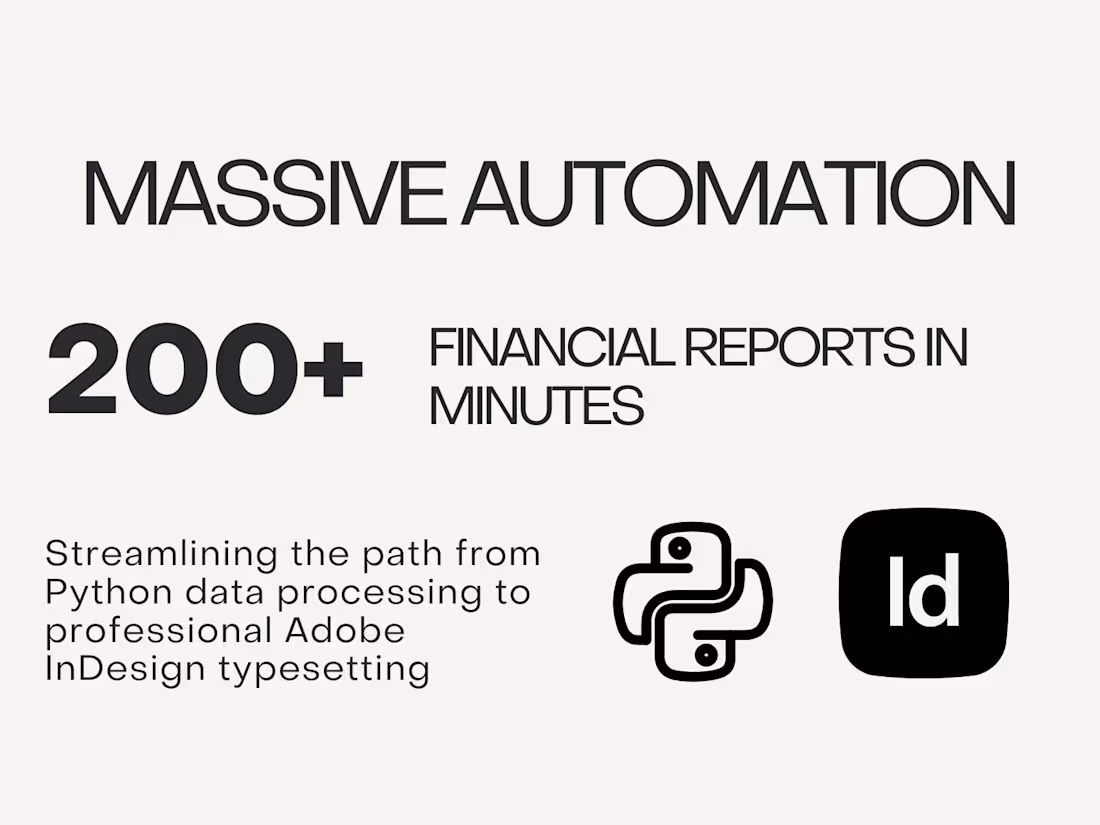 MASSIVE AUTOMATION

200+

FINANCIAL REPORTS IN MINUTES

Streamlining the path from Python data processing to professional Adobe InDesign typesetting

Id